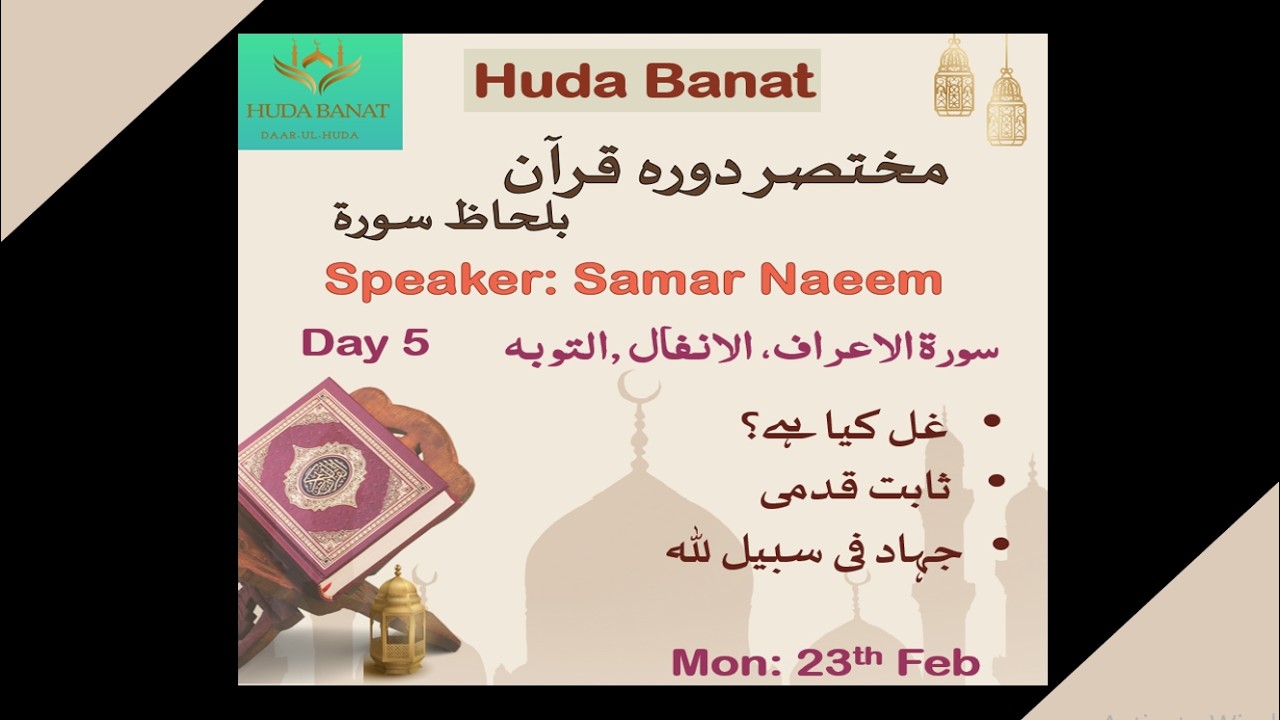 HUDA BANAT
DAAR-UL-HUDA

Huda Banat

مختصر دورہ قرآن
بلحاظ سورۃ

Speaker: Samar Naeem

Day 5

سورۃ الاعراف، الانفال ,التوبہ

• غل کیا ہے؟
• ثابت قدمی
• جہاد فی سبیل للہ

Mon: 23th Feb